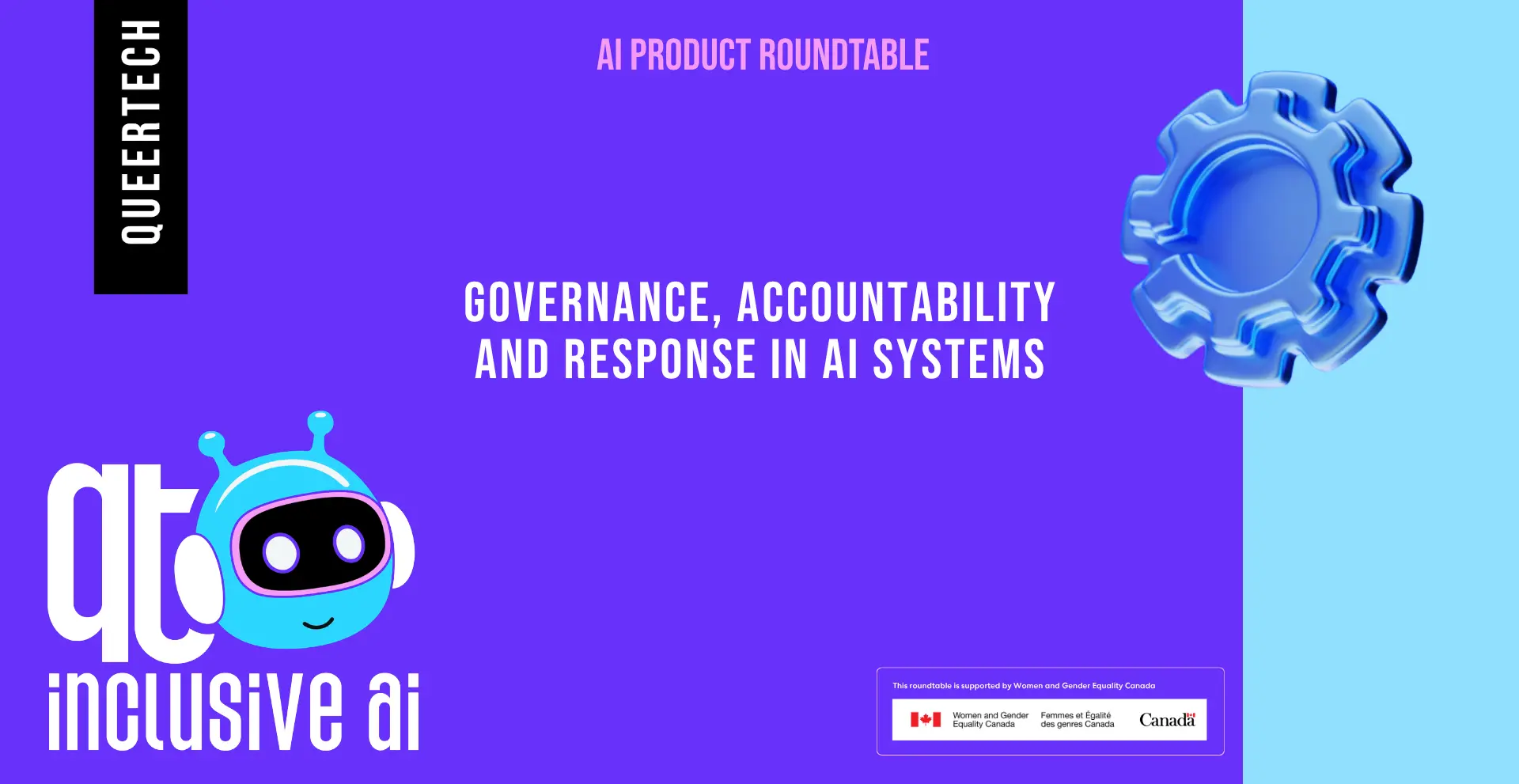 QUEERTECH

AI PRODUCT ROUNDTABLE

GOVERNANCE, ACCOUNTABILITY AND RESPONSE IN AI SYSTEMS

qt

inclusive ai

This roundtable is supported by Women and Gender Equality Canada

Women and Gender Equality Canada

Femmes et Égalité des genres Canada

Canada